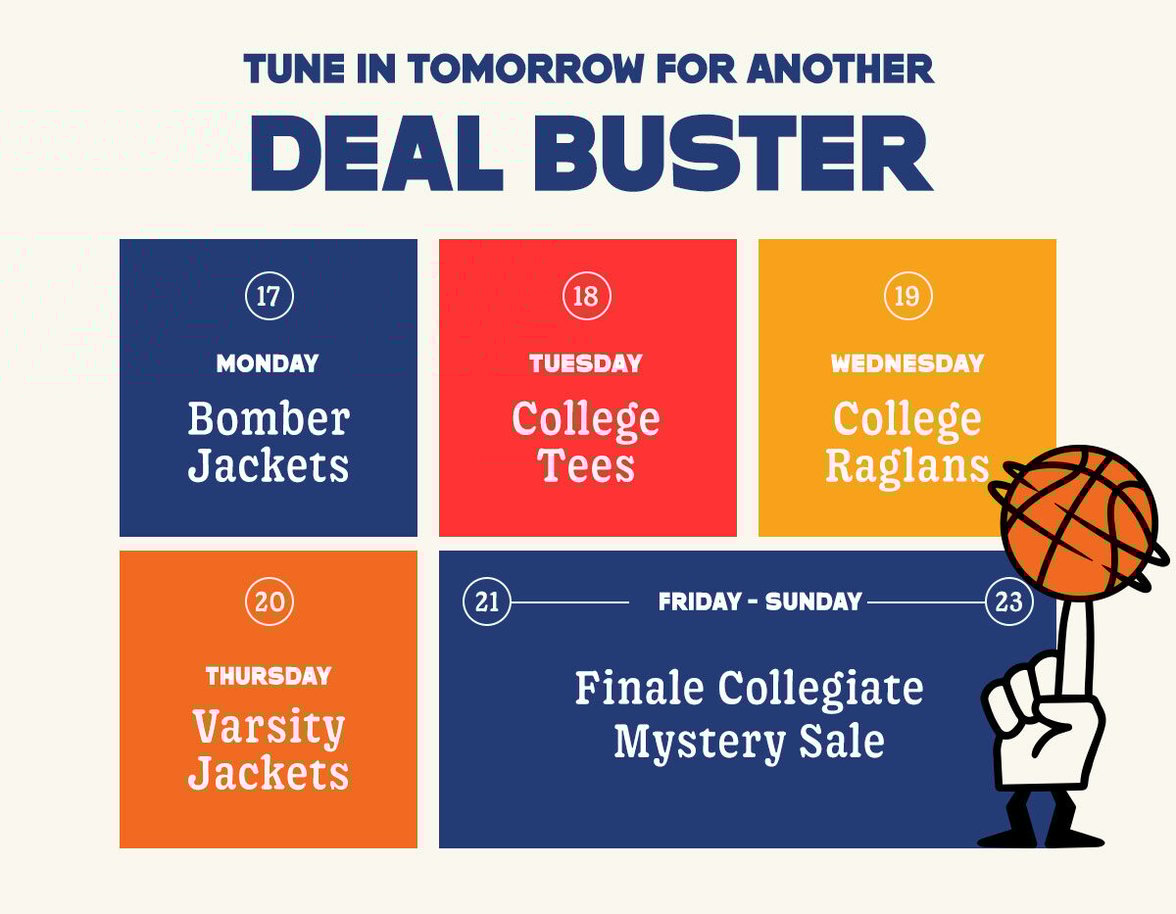 TUNE IN TOMORROW FOR ANOTHER
DEAL BUSTER

17
MONDAY
Bomber Jackets

18
TUESDAY
College Tees

19
WEDNESDAY
College Raglans

20
THURSDAY
Varsity Jackets

21 FRIDAY - SUNDAY 23
Finale Collegiate Mystery Sale